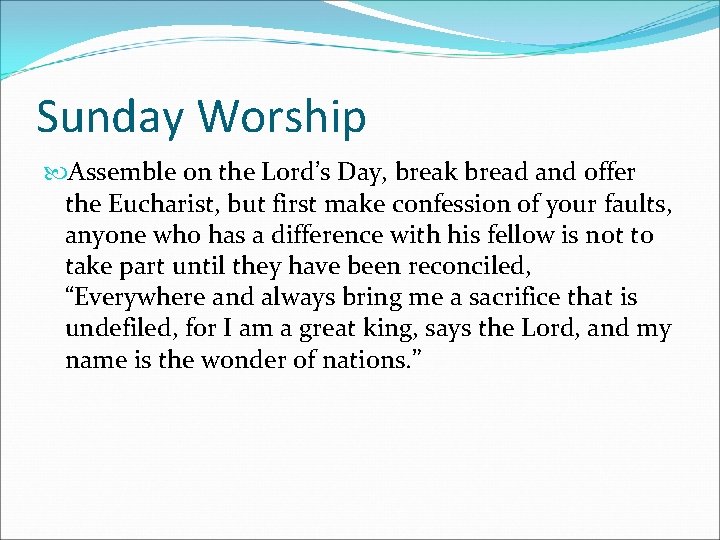 Sunday Worship

Assemble on the Lord’s Day, break bread and offer the Eucharist, but first make confession of your faults, anyone who has a difference with his fellow is not to take part until they have been reconciled, “Everywhere and always bring me a sacrifice that is undefiled, for I am a great king, says the Lord, and my name is the wonder of nations.”